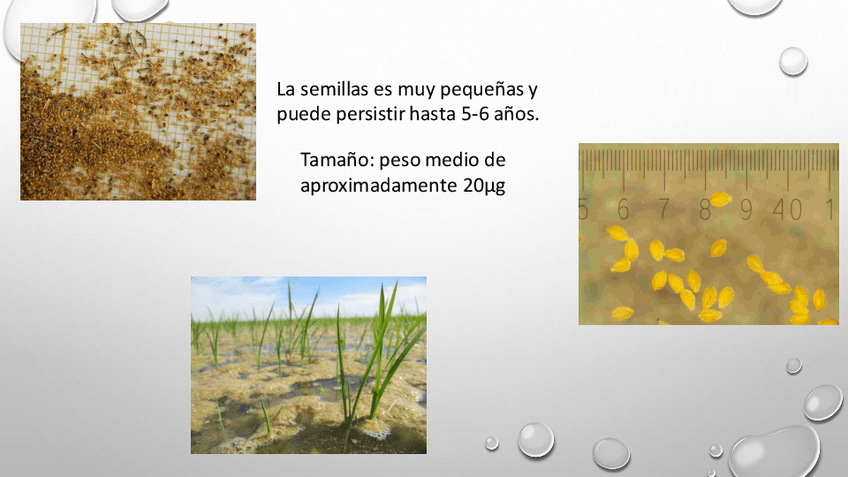 La semillas es muy pequeñas y puede persistir hasta 5-6 años.

Tamaño: peso medio de aproximadamente 20µg

5 6 7 8 9 40 1